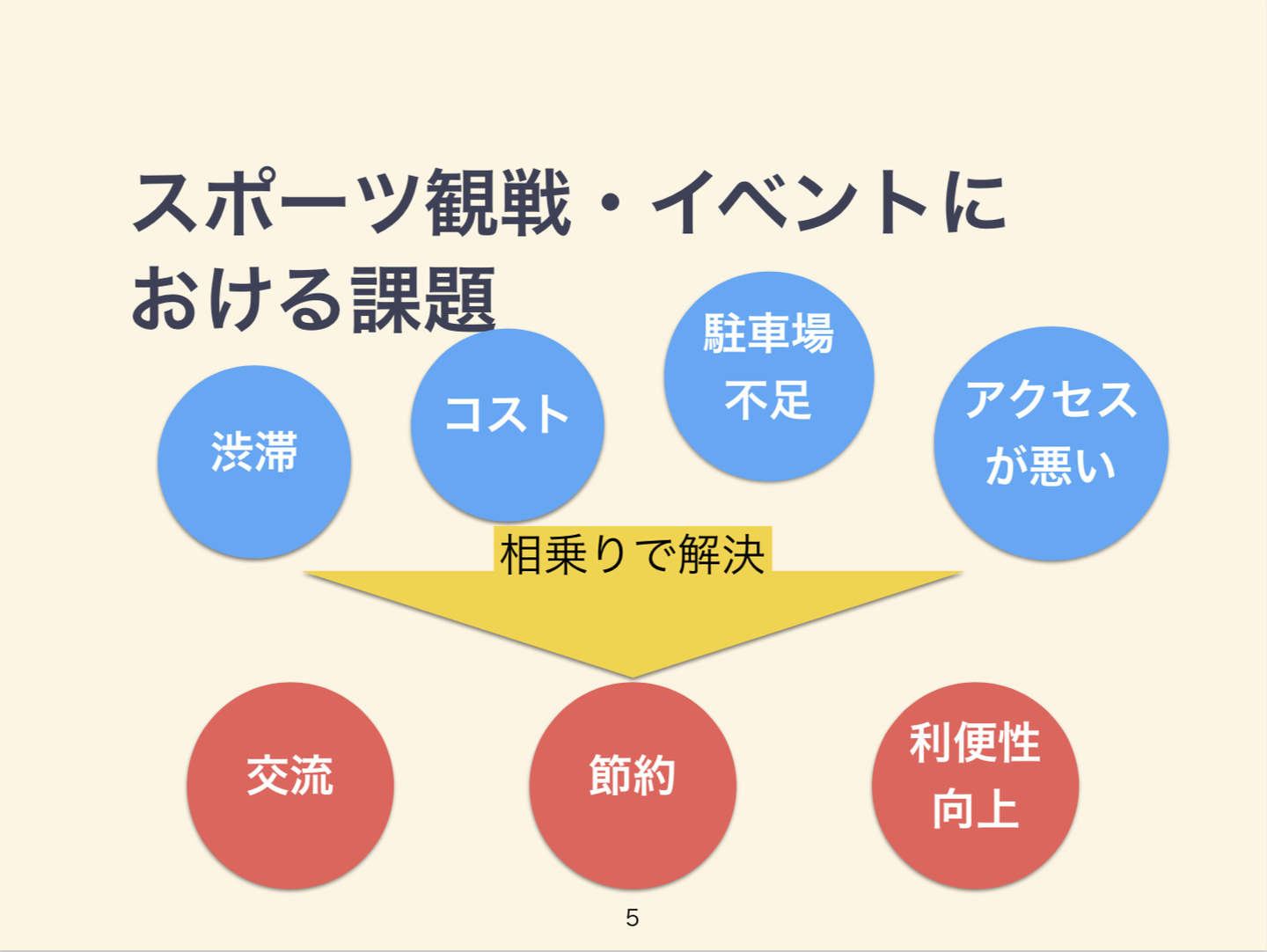 スポーツ観戦・イベントにおける課題

渋滞

コスト

駐車場不足

アクセスが悪い

相乗りで解決

交流

節約

利便性向上

5